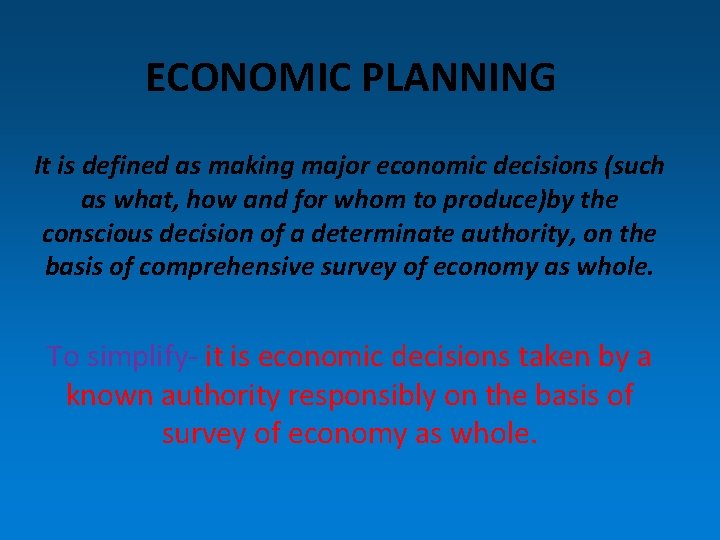 ECONOMIC PLANNING

It is defined as making major economic decisions (such as what, how and for whom to produce)by the conscious decision of a determinate authority, on the basis of comprehensive survey of economy as whole.

To simplify- it is economic decisions taken by a known authority responsibly on the basis of survey of economy as whole.